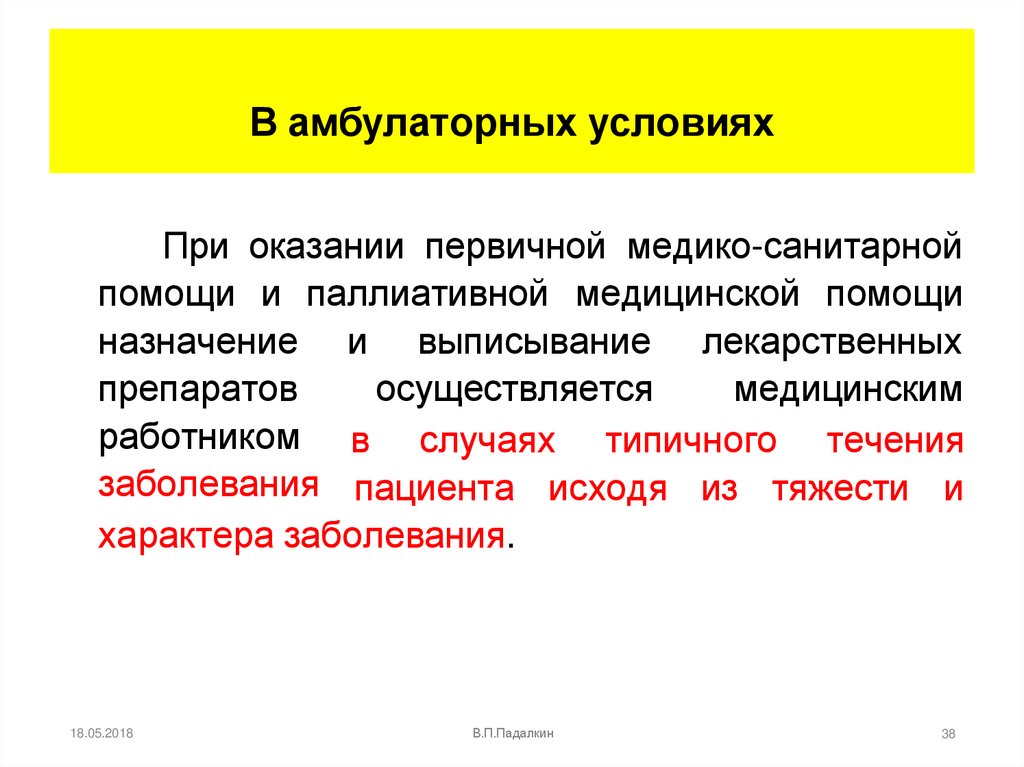 В амбулаторных условиях

При оказании первичной медико-санитарной помощи и паллиативной медицинской помощи назначение и выписывание лекарственных препаратов осуществляется медицинским работником в случаях типичного течения заболевания пациента исходя из тяжести и характера заболевания.

18.05.2018

В.П.Падалкин

38